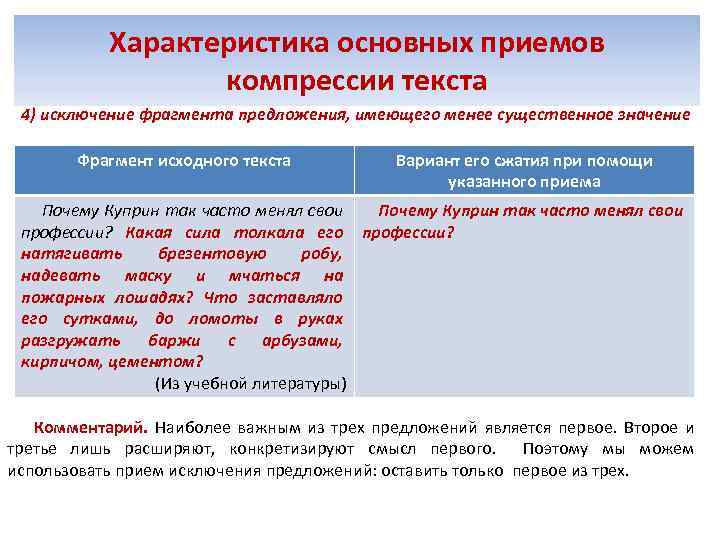 Характеристика основных приемов компрессии текста

4) исключение фрагмента предложения, имеющего менее существенное значение

| Фрагмент исходного текста | Вариант его сжатия при помощи указанного приема |
|---|---|
| Почему Куприн так часто менял свои профессии? Какая сила толкала его натягивать брезентовую робу, надевать маску и мчаться на пожарных лошадях? Что заставляло его сутками, до ломоты в руках разгружать баржи с арбузами, кирпичом, цементом? (Из учебной литературы) | Почему Куприн так часто менял свои профессии? |

Комментарий. Наиболее важным из трех предложений является первое. Второе и третье лишь расширяют, конкретизируют смысл первого. Поэтому мы можем использовать прием исключения предложений: оставить только первое из трех.